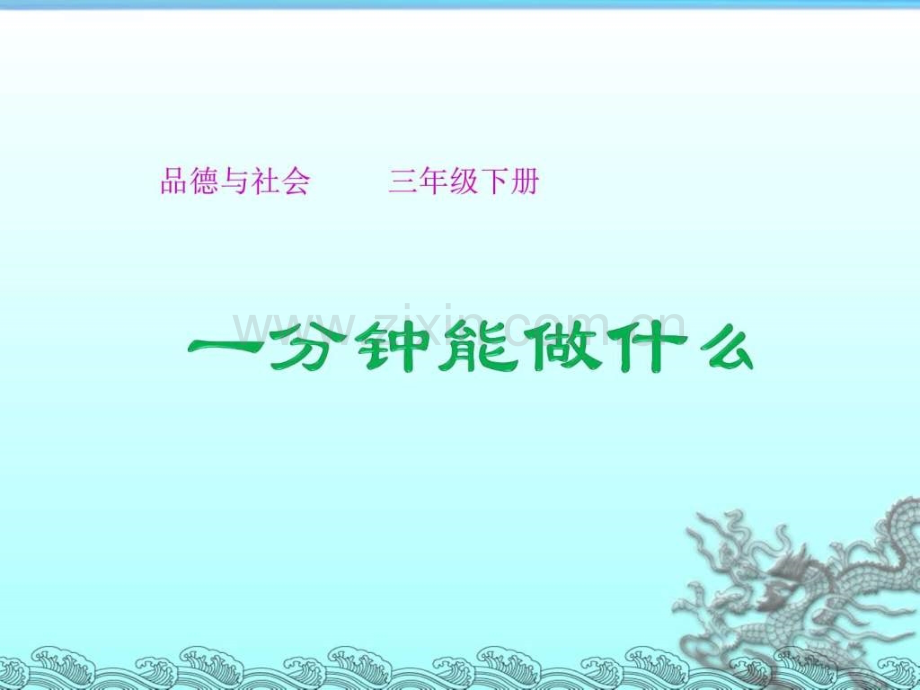 品德与社会　　三年级下册

www.zixin.com.cn

一分钟能做什么